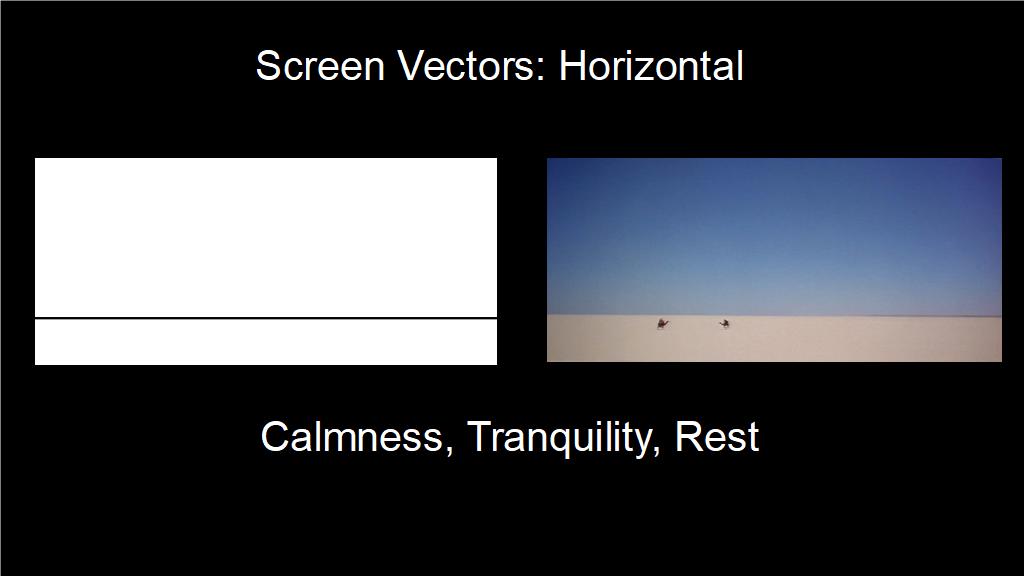 Screen Vectors: Horizontal

Calmness, Tranquility, Rest